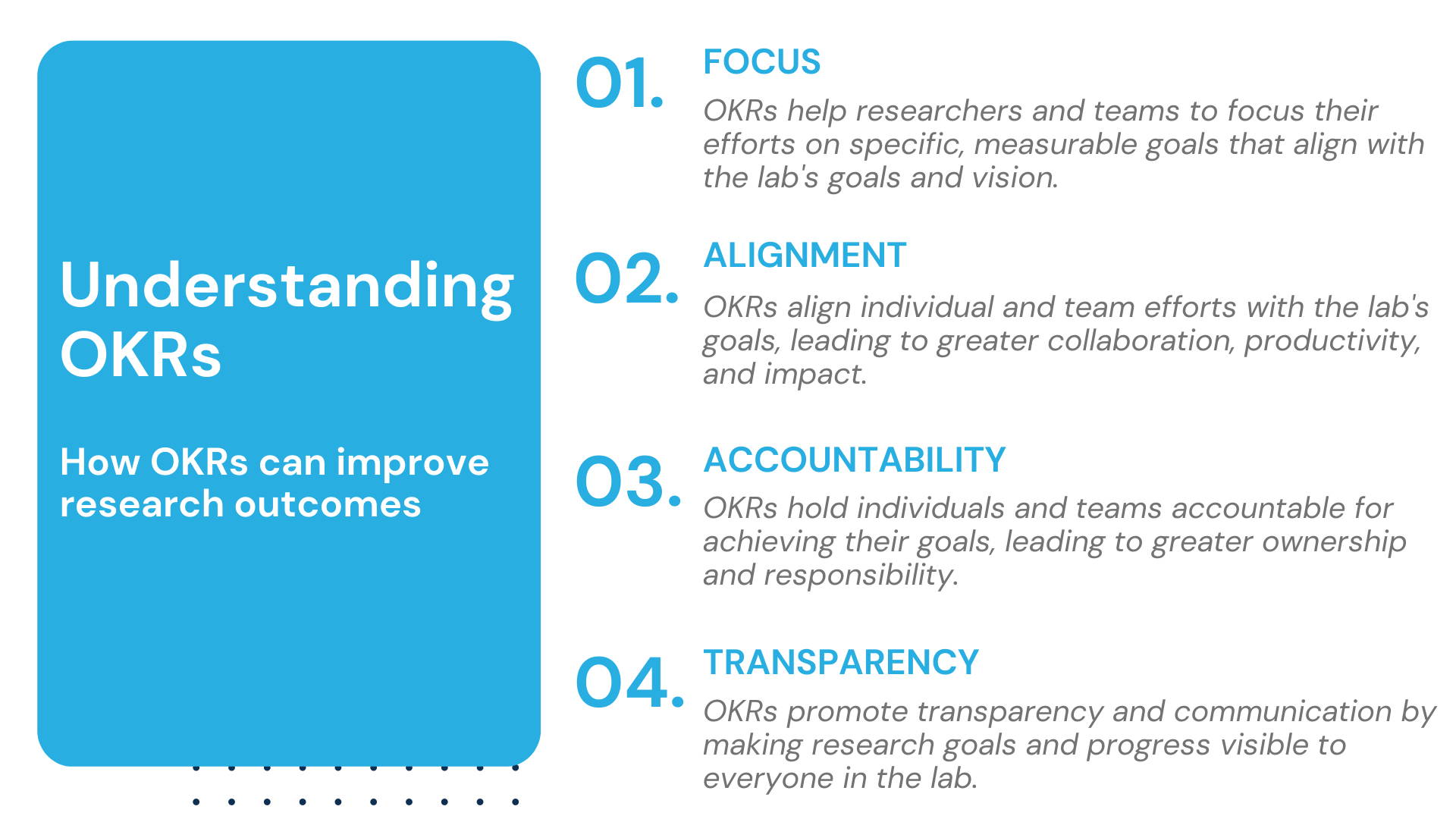 Understanding OKRs

How OKRs can improve research outcomes

01.
FOCUS
OKRs help researchers and teams to focus their efforts on specific, measurable goals that align with the lab's goals and vision.

02.
ALIGNMENT
OKRs align individual and team efforts with the lab's goals, leading to greater collaboration, productivity, and impact.

03.
ACCOUNTABILITY
OKRs hold individuals and teams accountable for achieving their goals, leading to greater ownership and responsibility.

04.
TRANSPARENCY
OKRs promote transparency and communication by making research goals and progress visible to everyone in the lab.